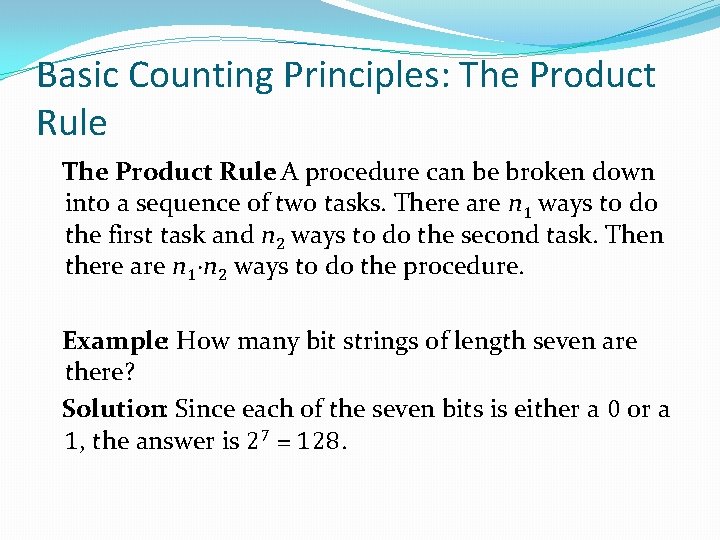 Basic Counting Principles: The Product Rule

The Product Rule: A procedure can be broken down into a sequence of two tasks. There are $n_1$ ways to do the first task and $n_2$ ways to do the second task. Then there are $n_1 \cdot n_2$ ways to do the procedure.

Example: How many bit strings of length seven are there?

Solution: Since each of the seven bits is either a 0 or a 1, the answer is $2^7 = 128$.